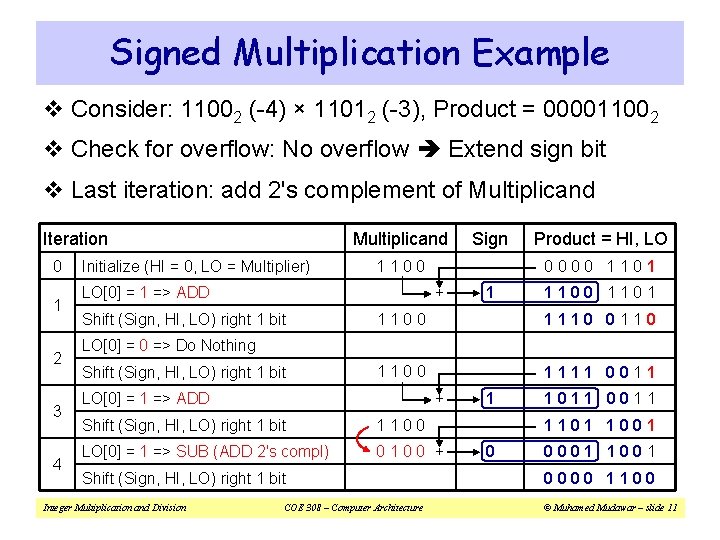 Signed Multiplication Example

❖ Consider: $1100_2$ (-4) × $1101_2$ (-3), Product = $00001100_2$

❖ Check for overflow: No overflow ➔ Extend sign bit

❖ Last iteration: add 2's complement of Multiplicand

| Iteration | | Multiplicand | Sign | Product = HI, LO |
|---|---|---|---|---|
| 0 | Initialize (HI = 0, LO = Multiplier) | 1 1 0 0 | | 0 0 0 0 1 1 0 1 |
| 1 | LO[0] = 1 => ADD | + | 1 | 1 1 0 0 1 1 0 1 |
| | Shift (Sign, HI, LO) right 1 bit | 1 1 0 0 | | 1 1 1 0 0 1 1 0 |
| 2 | LO[0] = 0 => Do Nothing | | | |
| | Shift (Sign, HI, LO) right 1 bit | 1 1 0 0 | | 1 1 1 1 0 0 1 1 |
| 3 | LO[0] = 1 => ADD | + | 1 | 1 0 1 1 0 0 1 1 |
| | Shift (Sign, HI, LO) right 1 bit | 1 1 0 0 | | 1 1 0 1 1 0 0 1 |
| 4 | LO[0] = 1 => SUB (ADD 2's compl) | 0 1 0 0 + | 0 | 0 0 0 1 1 0 0 1 |
| | Shift (Sign, HI, LO) right 1 bit | | | 0 0 0 0 1 1 0 0 |

Integer Multiplication and Division    COE 308 – Computer Architecture    © Muhamed Mudawar – slide 11